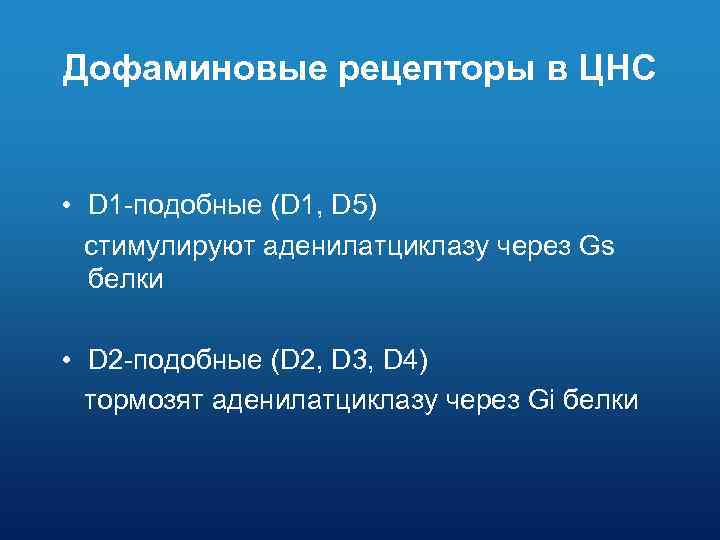 Дофаминовые рецепторы в ЦНС

• D1-подобные (D1, D5)
стимулируют аденилатциклазу через Gs белки

• D2-подобные (D2, D3, D4)
тормозят аденилатциклазу через Gi белки